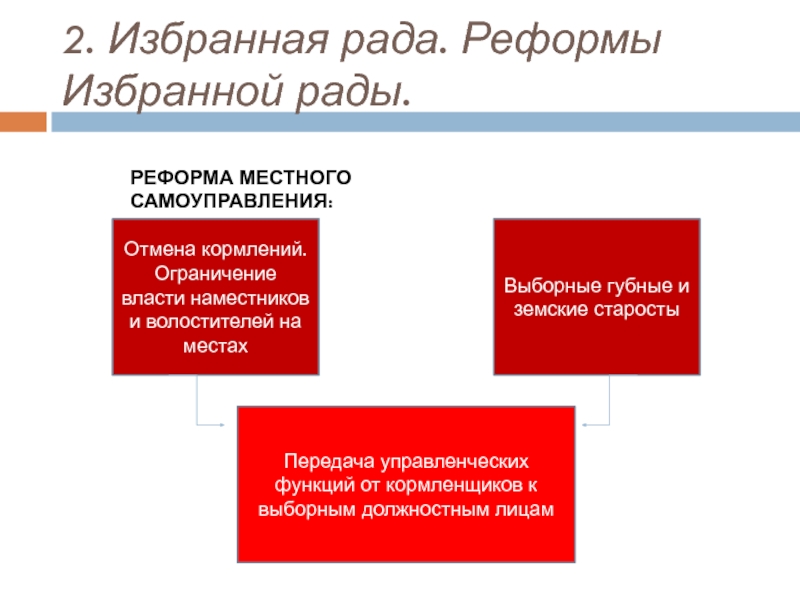 2. Избранная рада. Реформы Избранной рады.

РЕФОРМА МЕСТНОГО САМОУПРАВЛЕНИЯ:

Отмена кормлений. Ограничение власти наместников и волостителей на местах

Выборные губные и земские старосты

Передача управленческих функций от кормленщиков к выборным должностным лицам